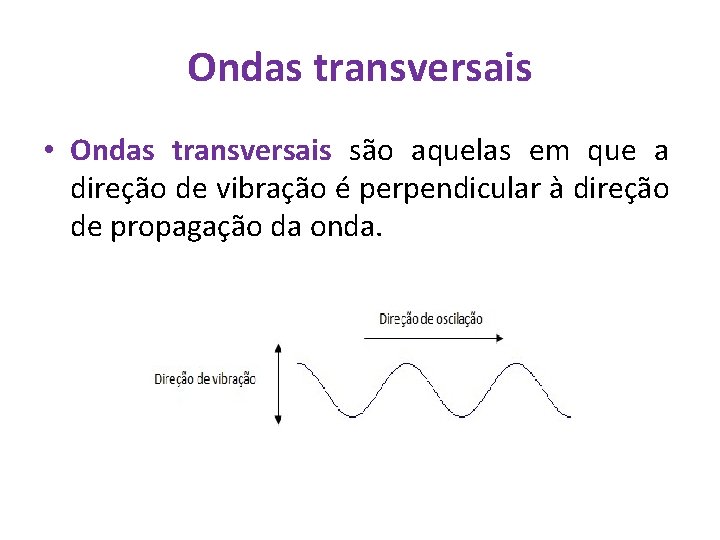 Ondas transversais

• Ondas transversais são aquelas em que a direção de vibração é perpendicular à direção de propagação da onda.

Direção de oscilação

Direção de vibração